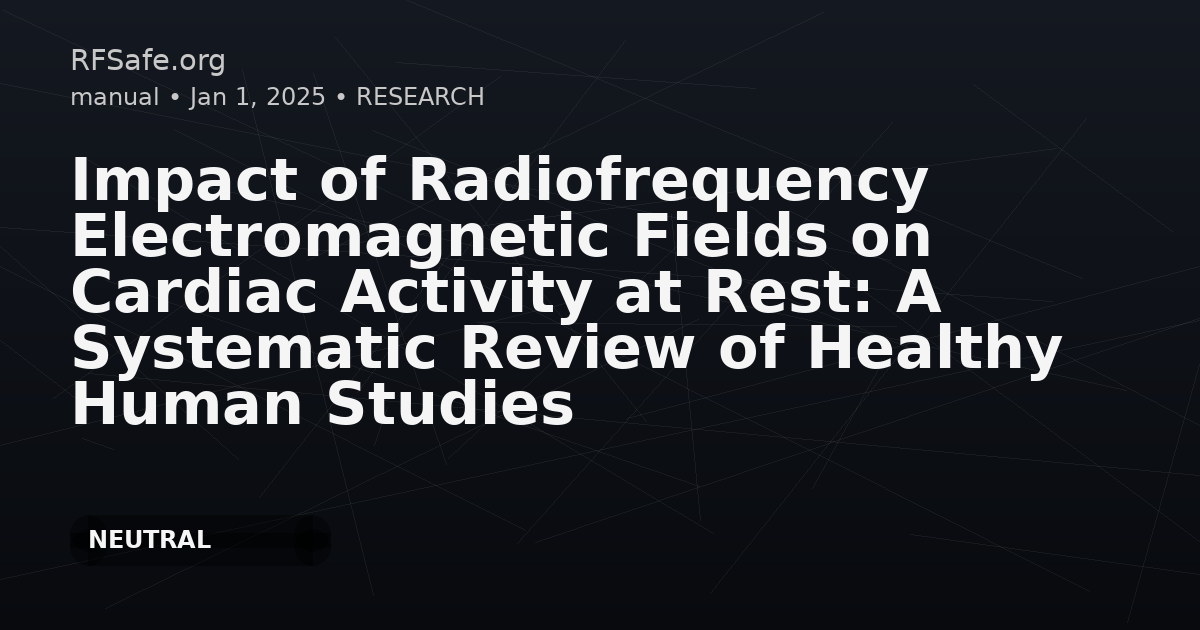 RFSafe.org
manual • Jan 1, 2025 • RESEARCH

Impact of Radiofrequency Electromagnetic Fields on Cardiac Activity at Rest: A Systematic Review of Healthy Human Studies

NEUTRAL